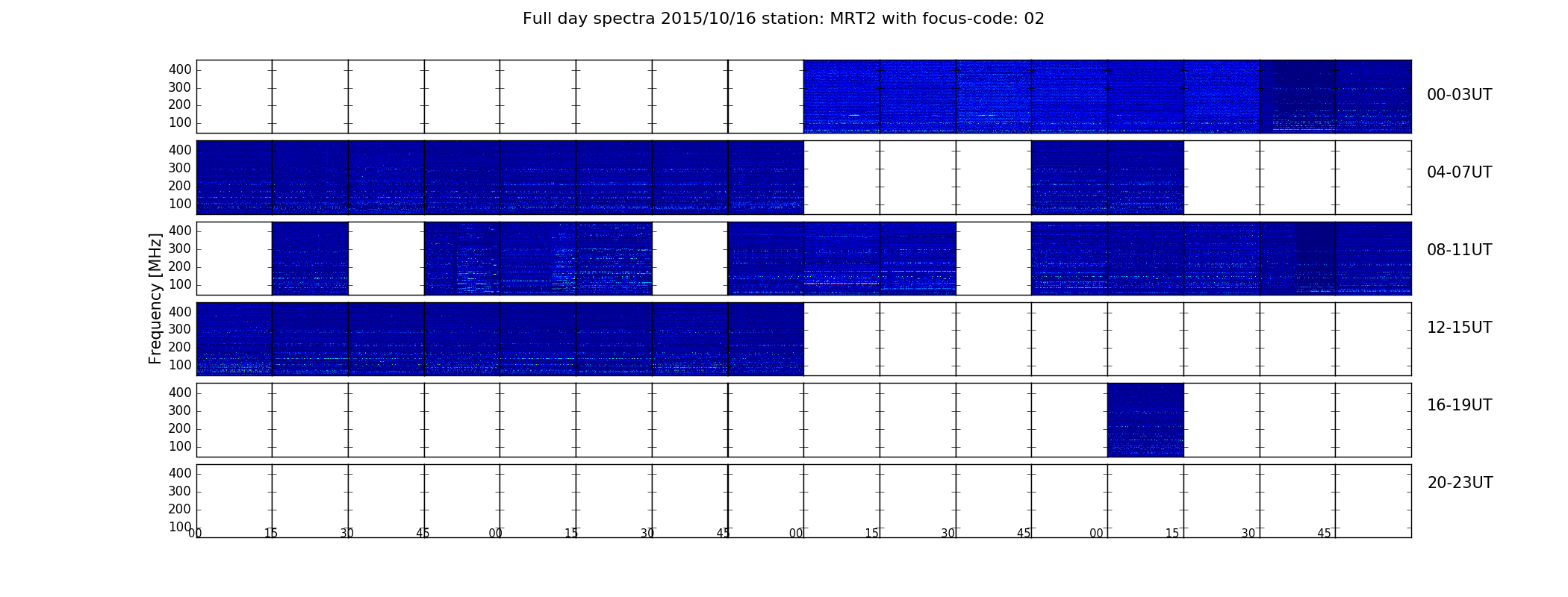 Full day spectra 2015/10/16 station: MRT2 with focus-code: 02

Frequency [MHz]

400
300
200
100

00-03UT

400
300
200
100

04-07UT

400
300
200
100

08-11UT

400
300
200
100

12-15UT

400
300
200
100

16-19UT

400
300
200
100

20-23UT

00 15 30 45 00 15 30 45 00 15 30 45 00 15 30 45